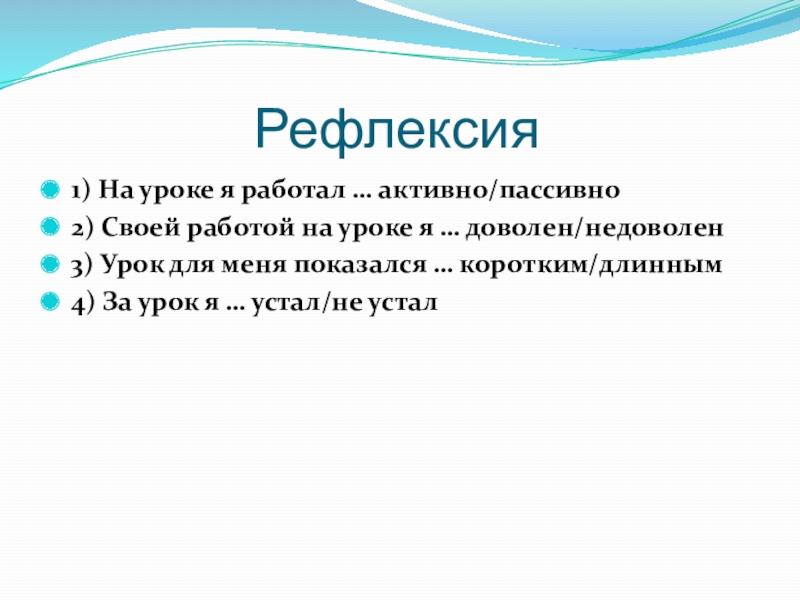 Рефлексия

1) На уроке я работал … активно/пассивно

2) Своей работой на уроке я … доволен/недоволен

3) Урок для меня показался … коротким/длинным

4) За урок я … устал/не устал